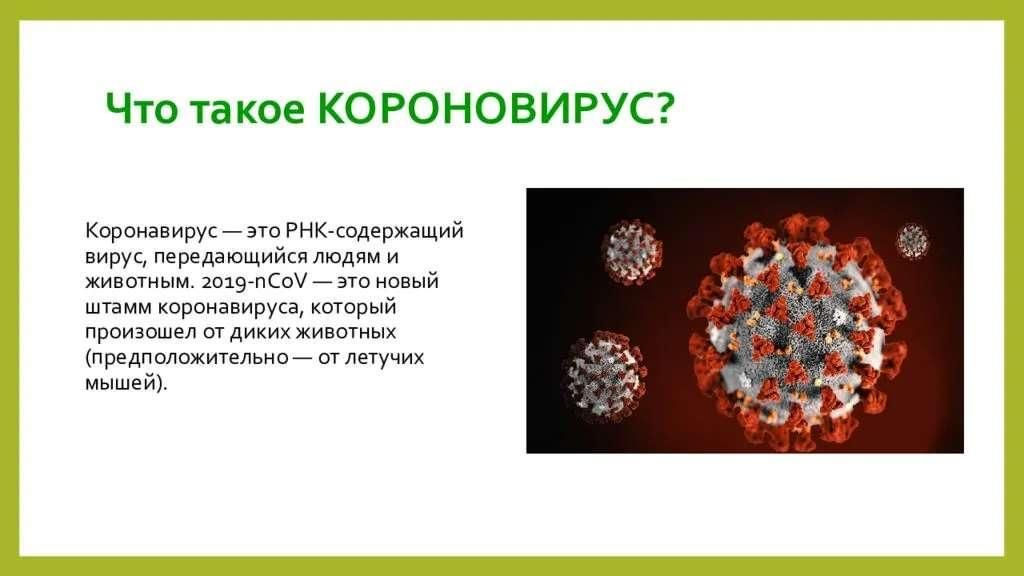 Что такое КОРОНОВИРУС?

Коронавирус — это РНК-содержащий вирус, передающийся людям и животным. 2019-nCoV — это новый штамм коронавируса, который произошел от диких животных (предположительно — от летучих мышей).